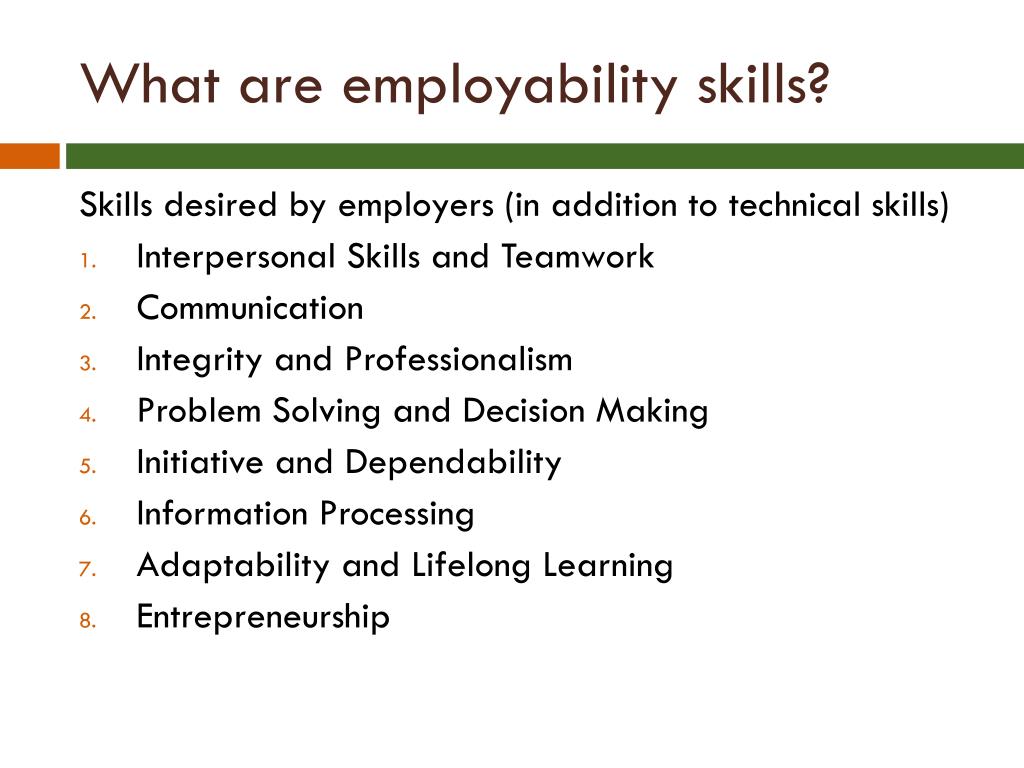 What are employability skills?

Skills desired by employers (in addition to technical skills)

1. Interpersonal Skills and Teamwork
2. Communication
3. Integrity and Professionalism
4. Problem Solving and Decision Making
5. Initiative and Dependability
6. Information Processing
7. Adaptability and Lifelong Learning
8. Entrepreneurship